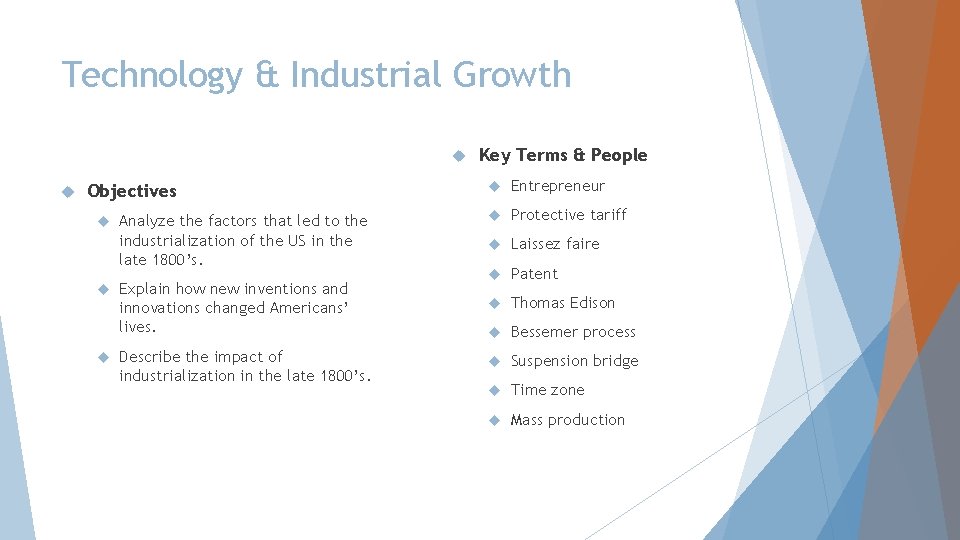 Technology & Industrial Growth

Objectives

Analyze the factors that led to the industrialization of the US in the late 1800's.

Explain how new inventions and innovations changed Americans' lives.

Describe the impact of industrialization in the late 1800's.

Key Terms & People

Entrepreneur

Protective tariff

Laissez faire

Patent

Thomas Edison

Bessemer process

Suspension bridge

Time zone

Mass production